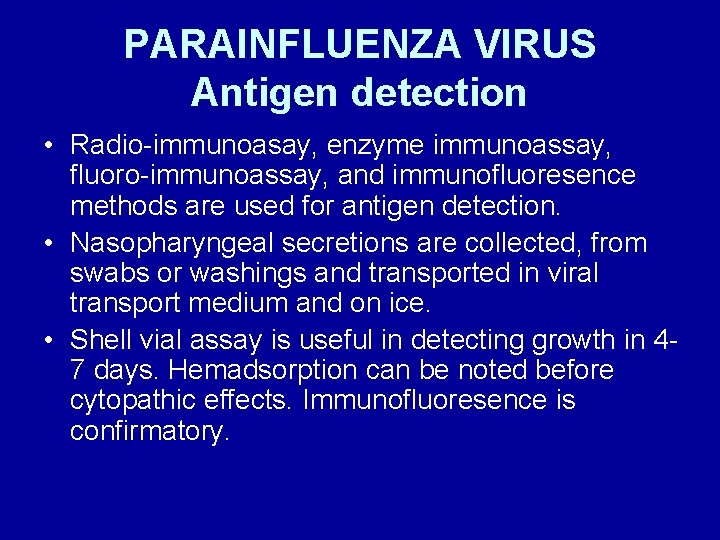 PARAINFLUENZA VIRUS
Antigen detection

• Radio-immunoasay, enzyme immunoassay, fluoro-immunoassay, and immunofluoresence methods are used for antigen detection.
• Nasopharyngeal secretions are collected, from swabs or washings and transported in viral transport medium and on ice.
• Shell vial assay is useful in detecting growth in 4-7 days. Hemadsorption can be noted before cytopathic effects. Immunofluoresence is confirmatory.